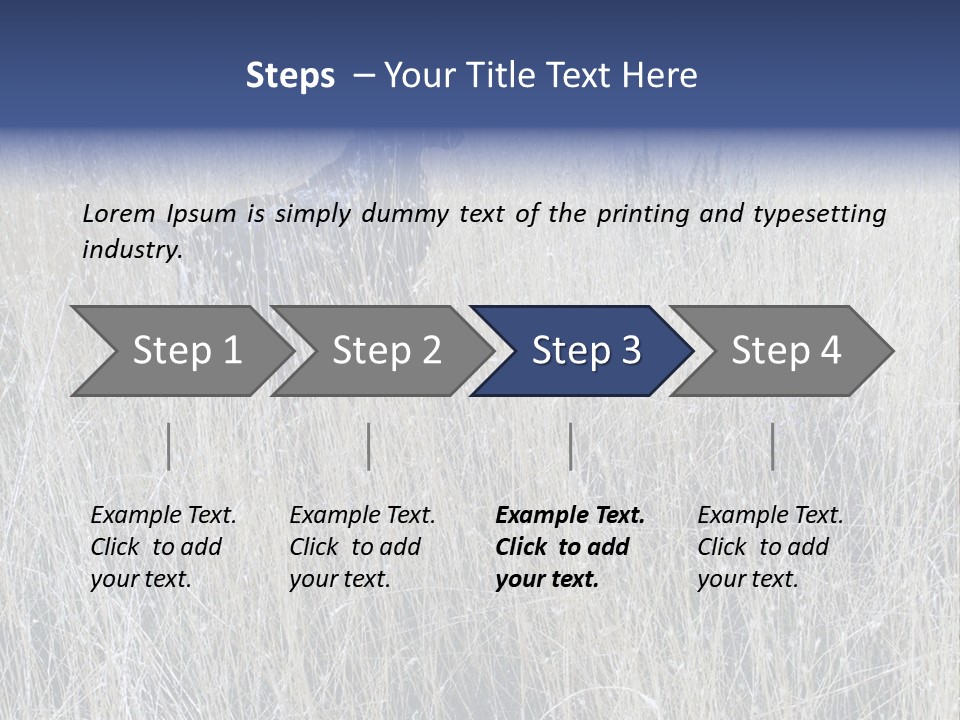 Steps – Your Title Text Here

Lorem Ipsum is simply dummy text of the printing and typesetting industry.

Step 1

Step 2

Step 3

Step 4

Example Text. Click to add your text.

Example Text. Click to add your text.

Example Text. Click to add your text.

Example Text. Click to add your text.